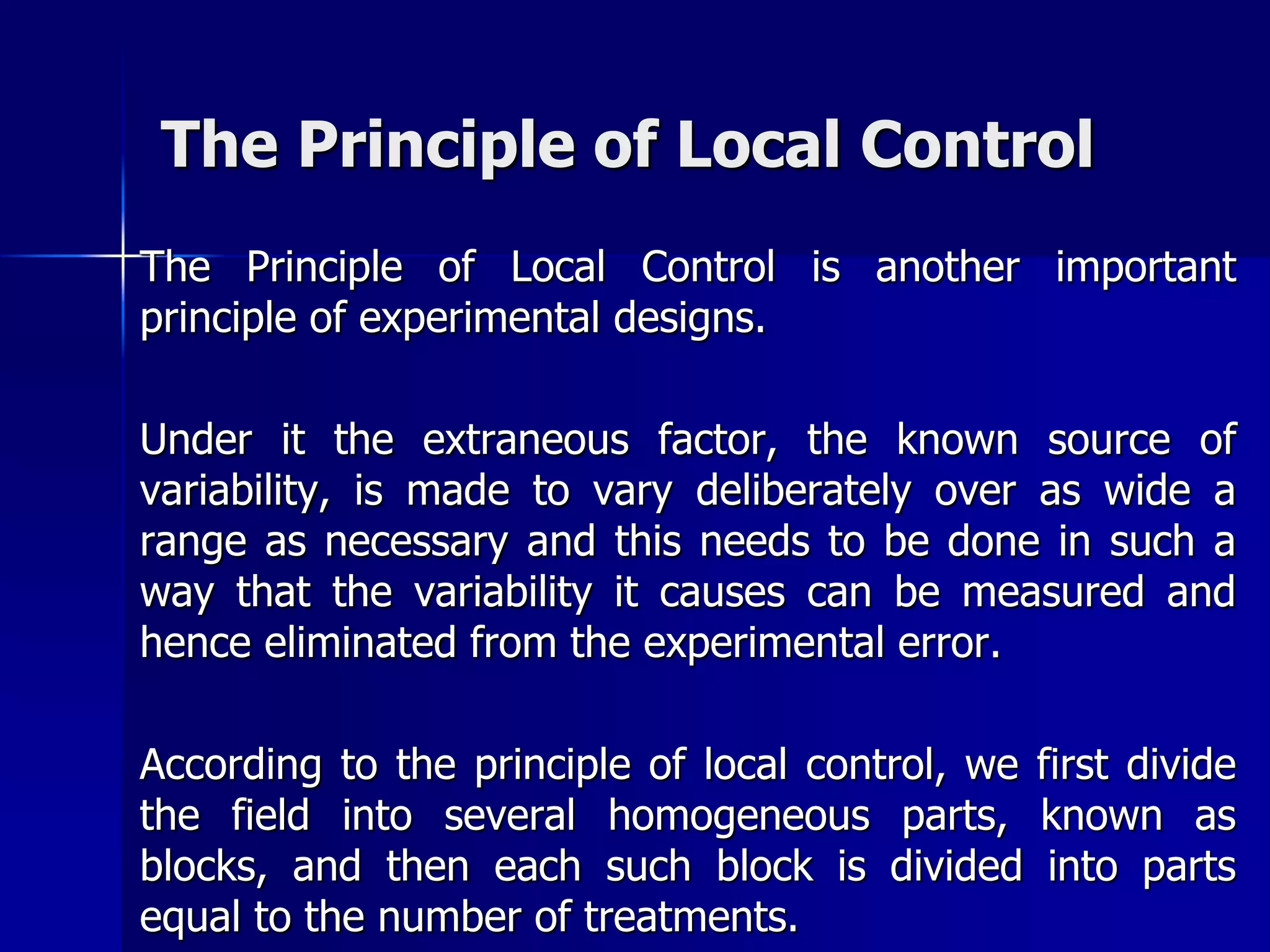 The Principle of Local Control

The Principle of Local Control is another important principle of experimental designs.

Under it the extraneous factor, the known source of variability, is made to vary deliberately over as wide a range as necessary and this needs to be done in such a way that the variability it causes can be measured and hence eliminated from the experimental error.

According to the principle of local control, we first divide the field into several homogeneous parts, known as blocks, and then each such block is divided into parts equal to the number of treatments.